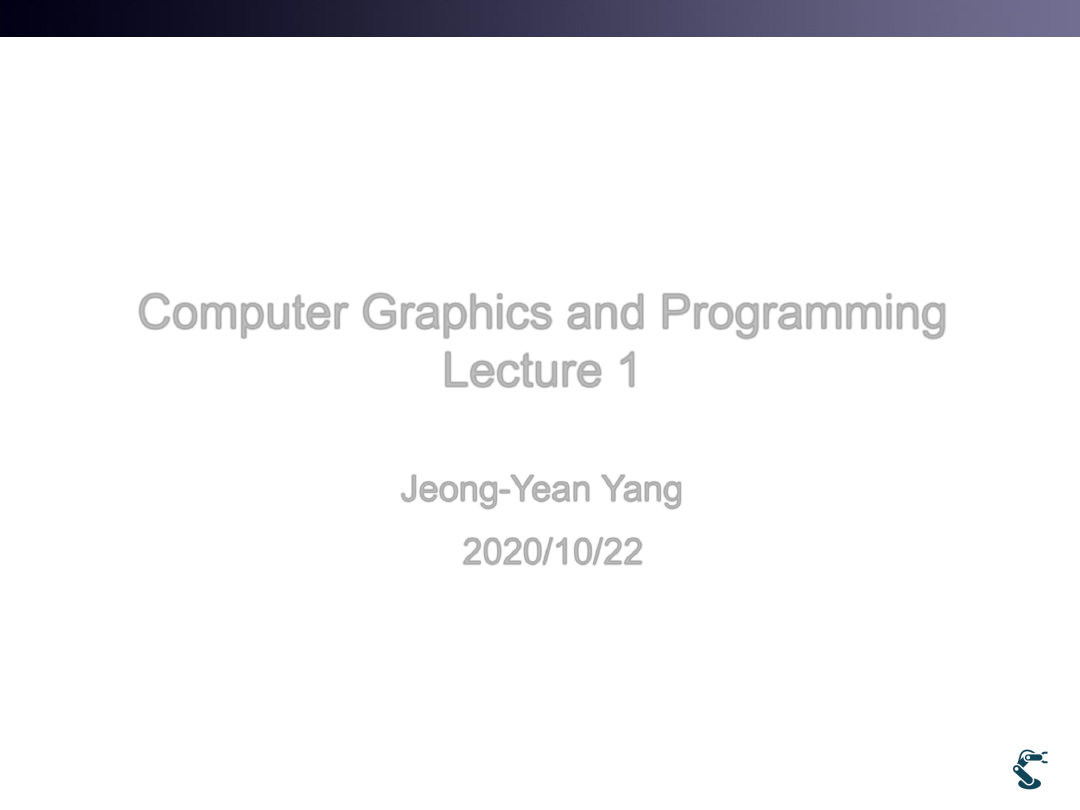 Computer Graphics and Programming
Lecture 1

Jeong-Yean Yang

2020/10/22